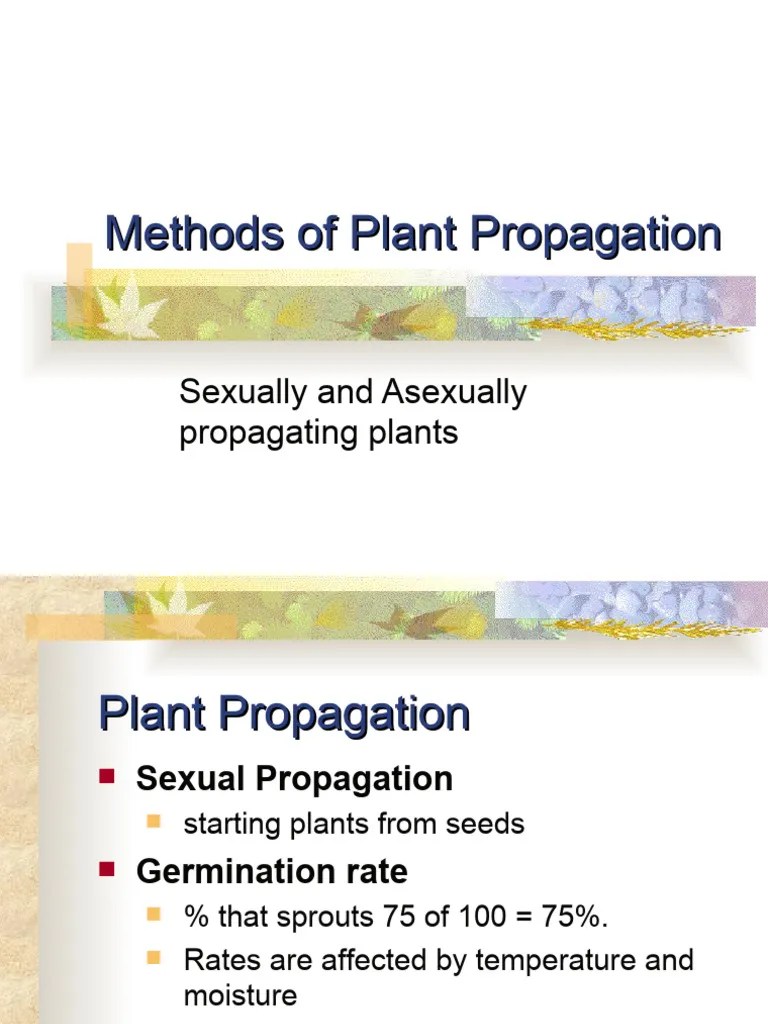 Methods of Plant Propagation

Sexually and Asexually propagating plants

Plant Propagation

Sexual Propagation

starting plants from seeds

Germination rate

% that sprouts 75 of 100 = 75%.

Rates are affected by temperature and moisture